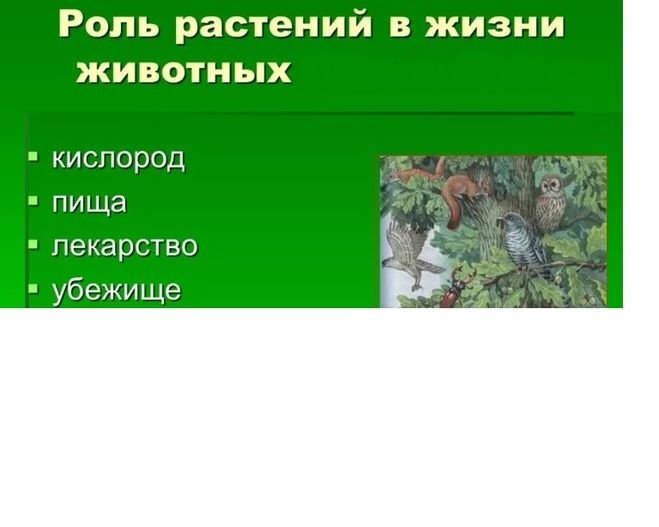 Роль растений в жизни животных

- кислород
- пища
- лекарство
- убежище